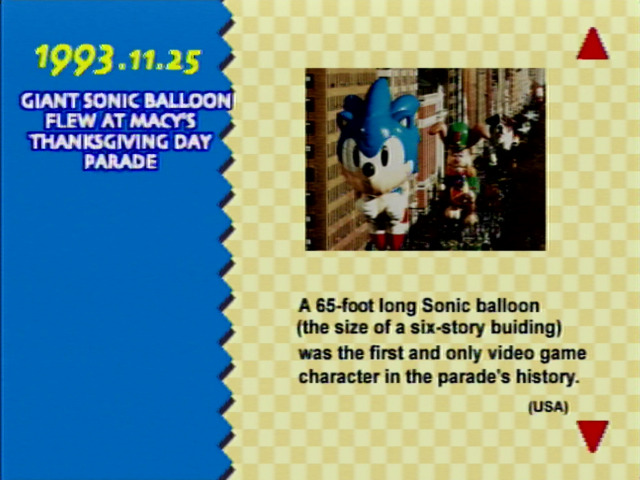 1993.11.25

GIANT SONIC BALLOON FLEW AT MACY'S THANKSGIVING DAY PARADE

A 65-foot long Sonic balloon (the size of a six-story buiding) was the first and only video game character in the parade's history.

(USA)